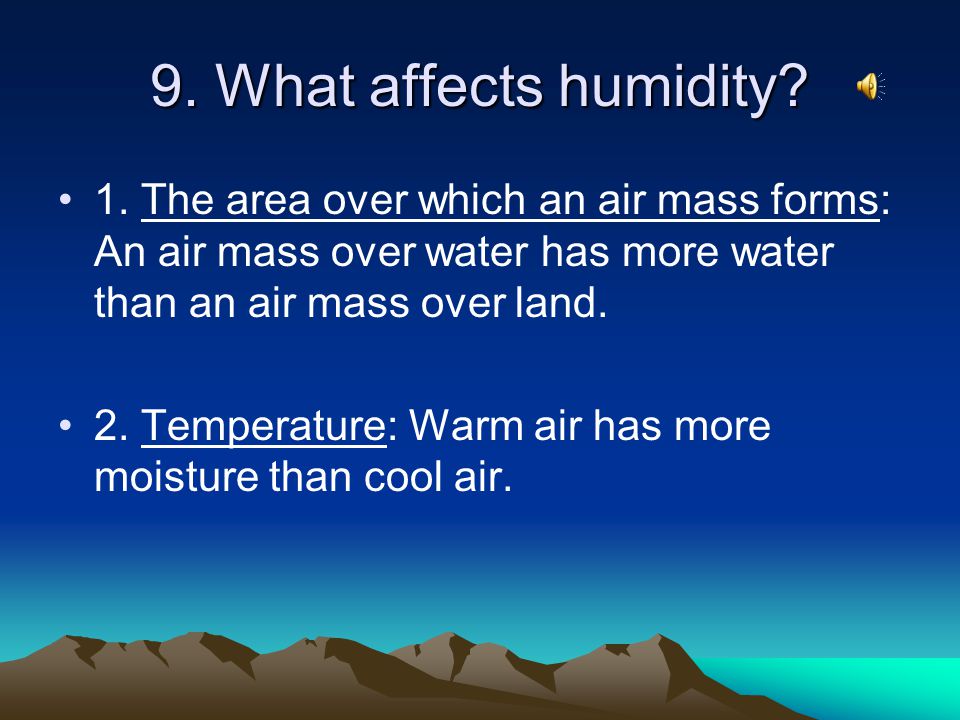 9. What affects humidity?

• 1. The area over which an air mass forms: An air mass over water has more water than an air mass over land.

• 2. Temperature: Warm air has more moisture than cool air.